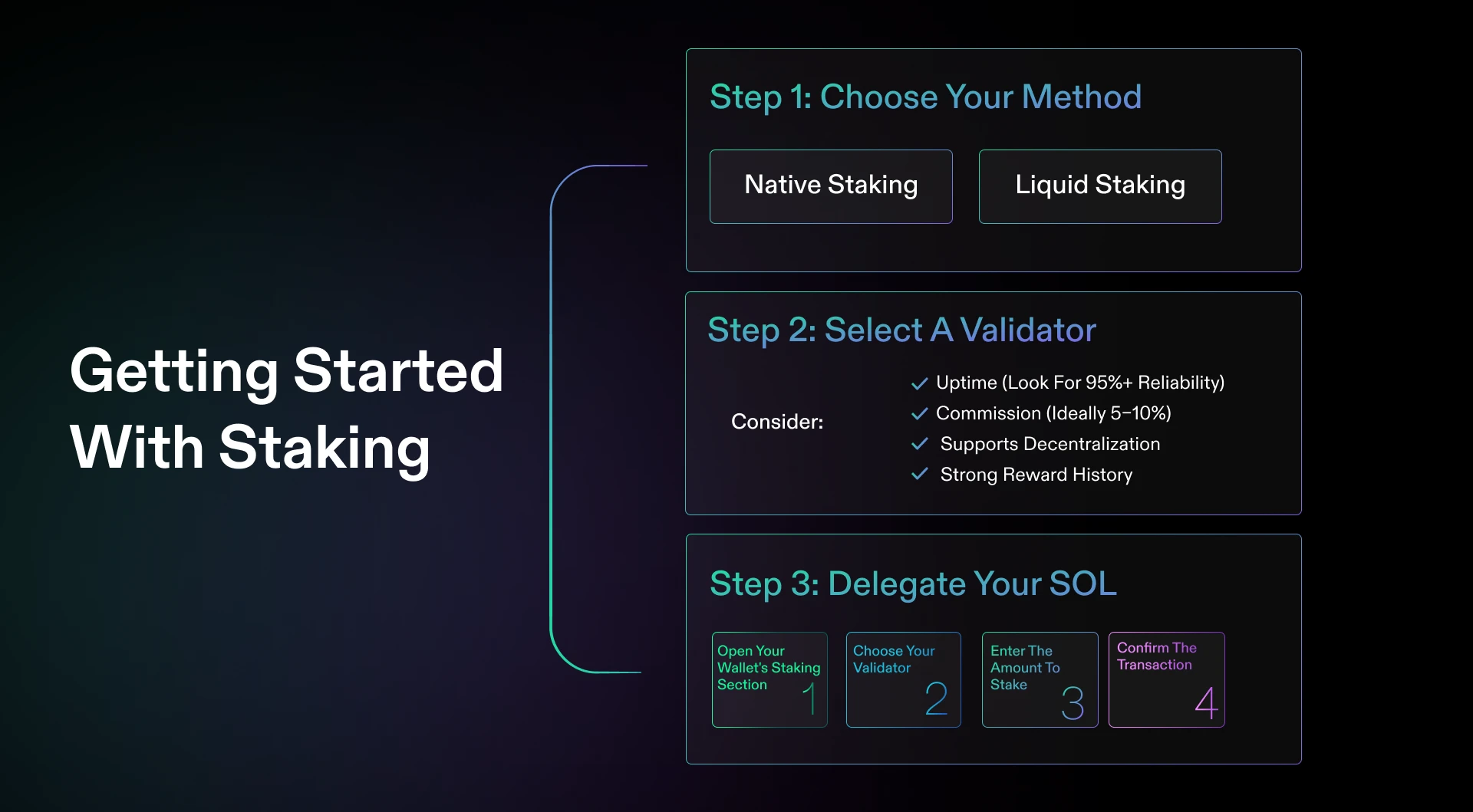 Getting Started With Staking

Step 1: Choose Your Method

Native Staking

Liquid Staking

Step 2: Select A Validator

Consider:

Uptime (Look For 95%+ Reliability)
Commission (Ideally 5–10%)
Supports Decentralization
Strong Reward History

Step 3: Delegate Your SOL

Open Your Wallet's Staking Section 1

Choose Your Validator 2

Enter The Amount To Stake 3

Confirm The Transaction 4